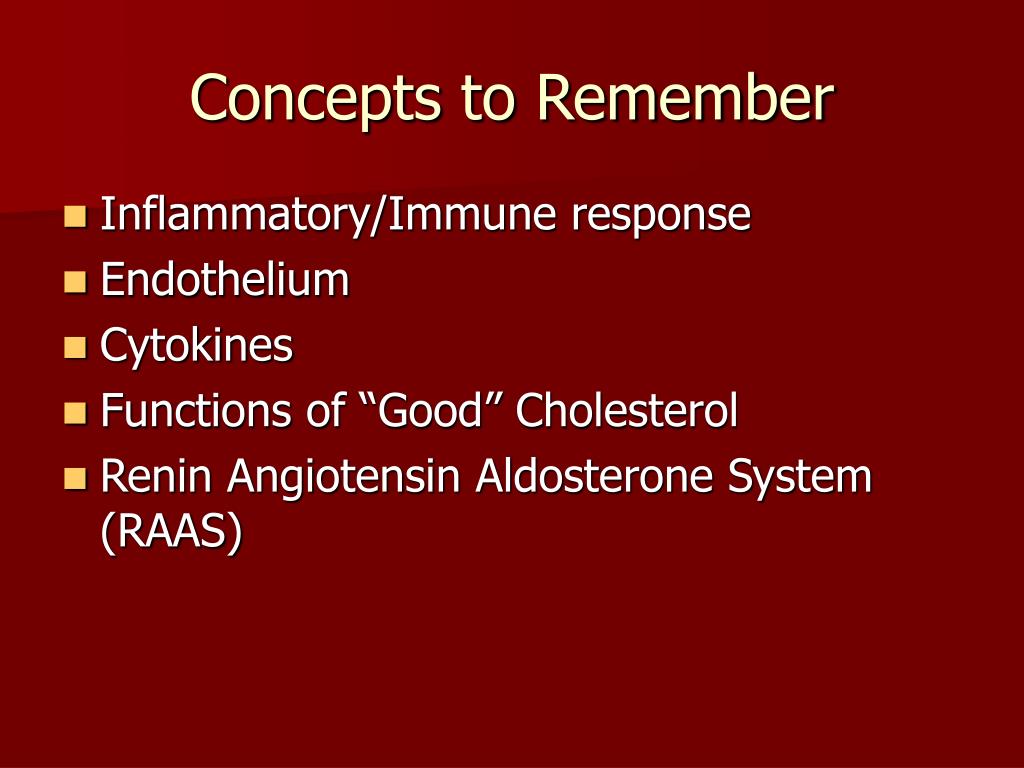 Concepts to Remember

- Inflammatory/Immune response
- Endothelium
- Cytokines
- Functions of “Good” Cholesterol
- Renin Angiotensin Aldosterone System (RAAS)